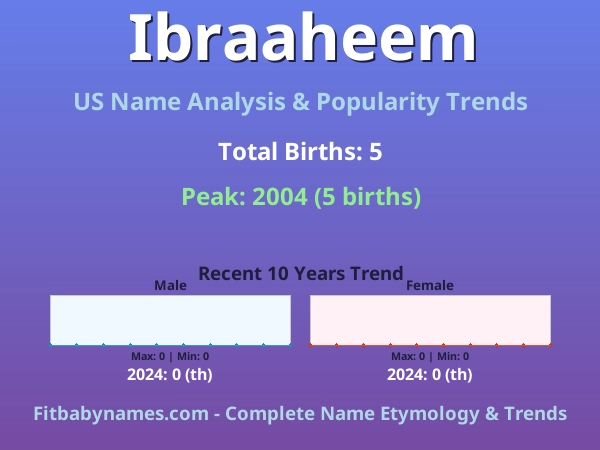 Ibraaheem

US Name Analysis & Popularity Trends

Total Births: 5

Peak: 2004 (5 births)

Recent 10 Years Trend

Male

Max: 0 | Min: 0

2024: 0 (th)

Female

Max: 0 | Min: 0

2024: 0 (th)

Fitbabynames.com - Complete Name Etymology & Trends